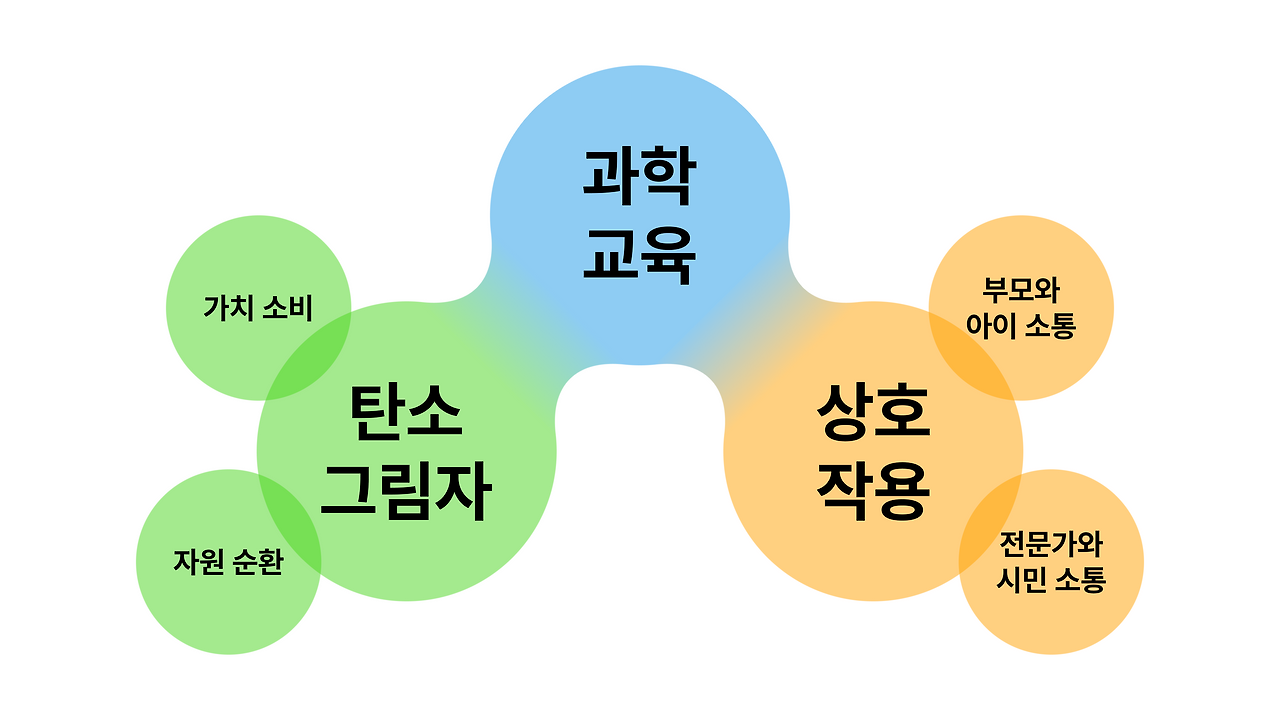 과학
교육

가치 소비

탄소
그림자

자원 순환

부모와
아이 소통

상호
작용

전문가와
시민 소통